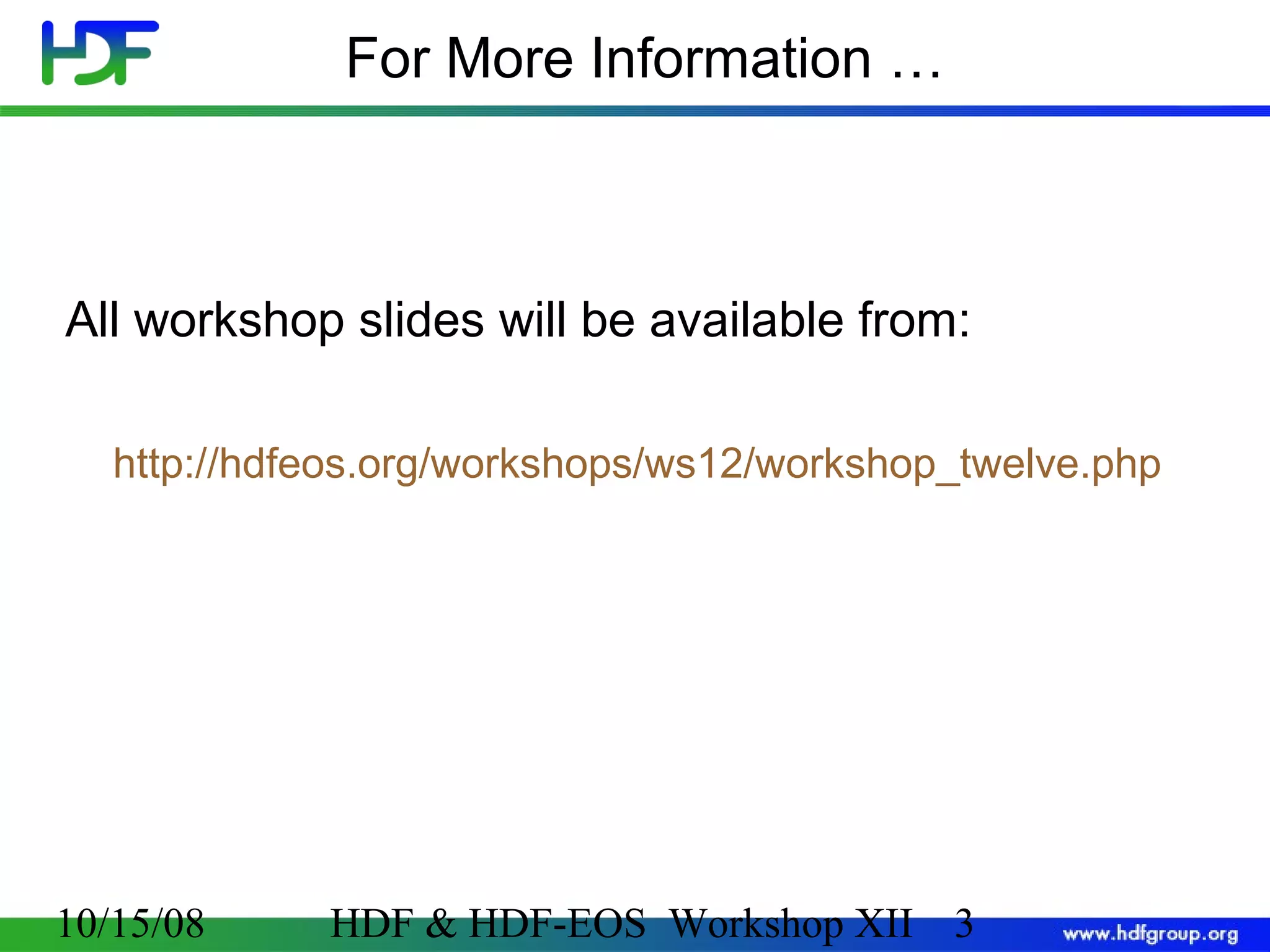 HDF

For More Information …

All workshop slides will be available from:

http://hdfeos.org/workshops/ws12/workshop_twelve.php

10/15/08 HDF & HDF-EOS Workshop XII 3

www.hdfgroup.org